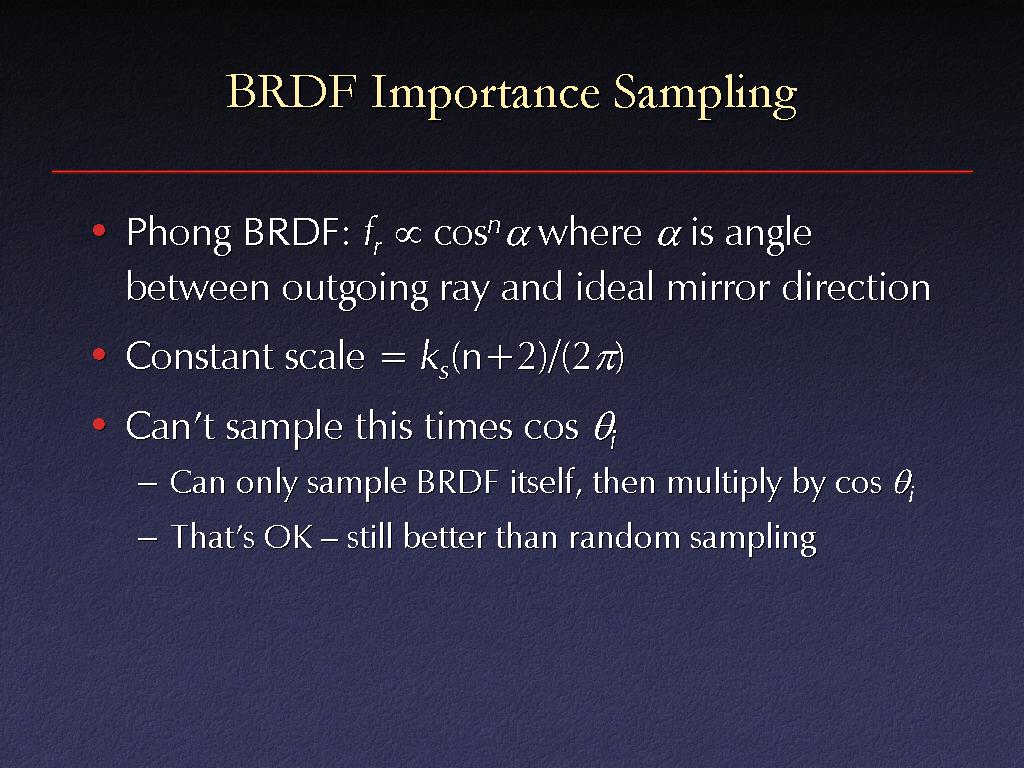 BRDF Importance Sampling

• Phong BRDF: $f_r \propto \cos^n \alpha$ where $\alpha$ is angle between outgoing ray and ideal mirror direction

• Constant scale = $k_s(n+2)/(2\pi)$

• Can't sample this times $\cos \theta_i$

– Can only sample BRDF itself, then multiply by $\cos \theta_i$

– That's OK – still better than random sampling